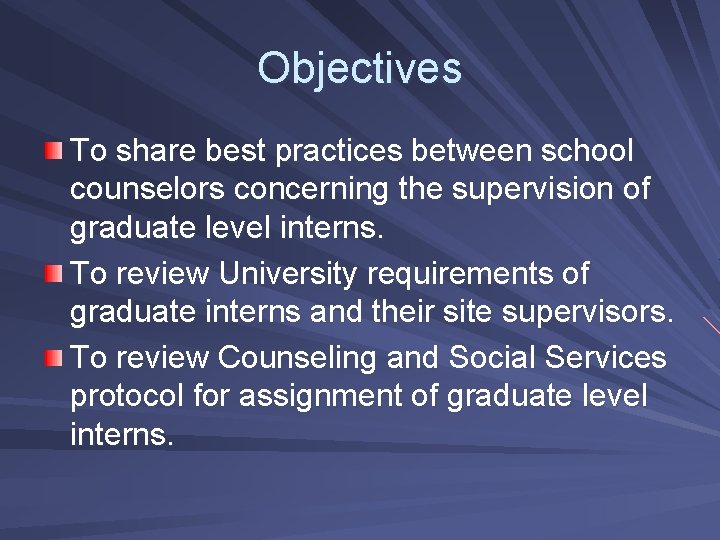 Objectives

To share best practices between school counselors concerning the supervision of graduate level interns.

To review University requirements of graduate interns and their site supervisors.

To review Counseling and Social Services protocol for assignment of graduate level interns.